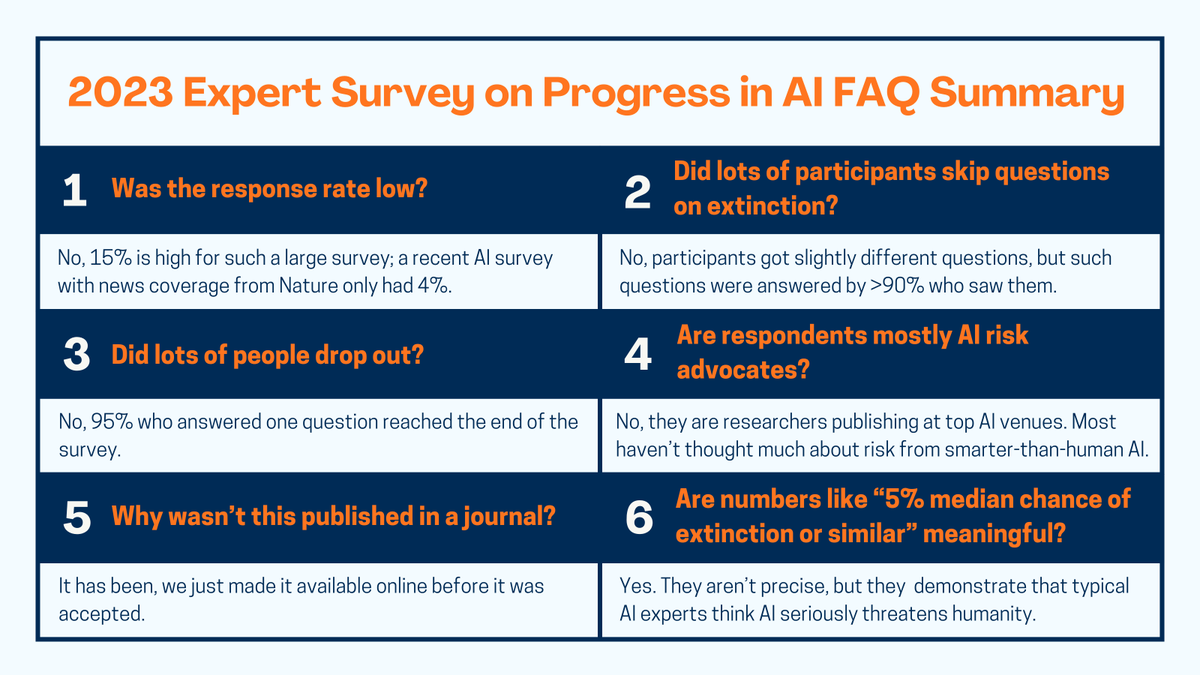 2023 Expert Survey on Progress in AI FAQ Summary

1 Was the response rate low?

No, 15% is high for such a large survey; a recent AI survey with news coverage from Nature only had 4%.

2 Did lots of participants skip questions on extinction?

No, participants got slightly different questions, but such questions were answered by >90% who saw them.

3 Did lots of people drop out?

No, 95% who answered one question reached the end of the survey.

4 Are respondents mostly AI risk advocates?

No, they are researchers publishing at top AI venues. Most haven't thought much about risk from smarter-than-human AI.

5 Why wasn't this published in a journal?

It has been, we just made it available online before it was accepted.

6 Are numbers like "5% median chance of extinction or similar" meaningful?

Yes. They aren't precise, but they demonstrate that typical AI experts think AI seriously threatens humanity.